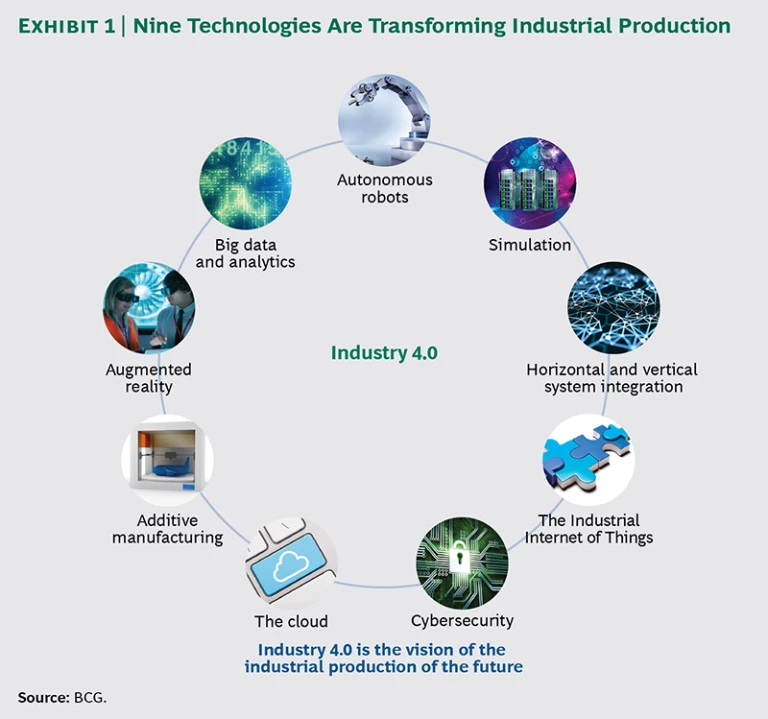 EXHIBIT 1 | Nine Technologies Are Transforming Industrial Production

Autonomous robots

Simulation

Horizontal and vertical system integration

The Industrial Internet of Things

Cybersecurity

The cloud

Additive manufacturing

Augmented reality

Big data and analytics

Industry 4.0

Industry 4.0 is the vision of the industrial production of the future

Source: BCG.